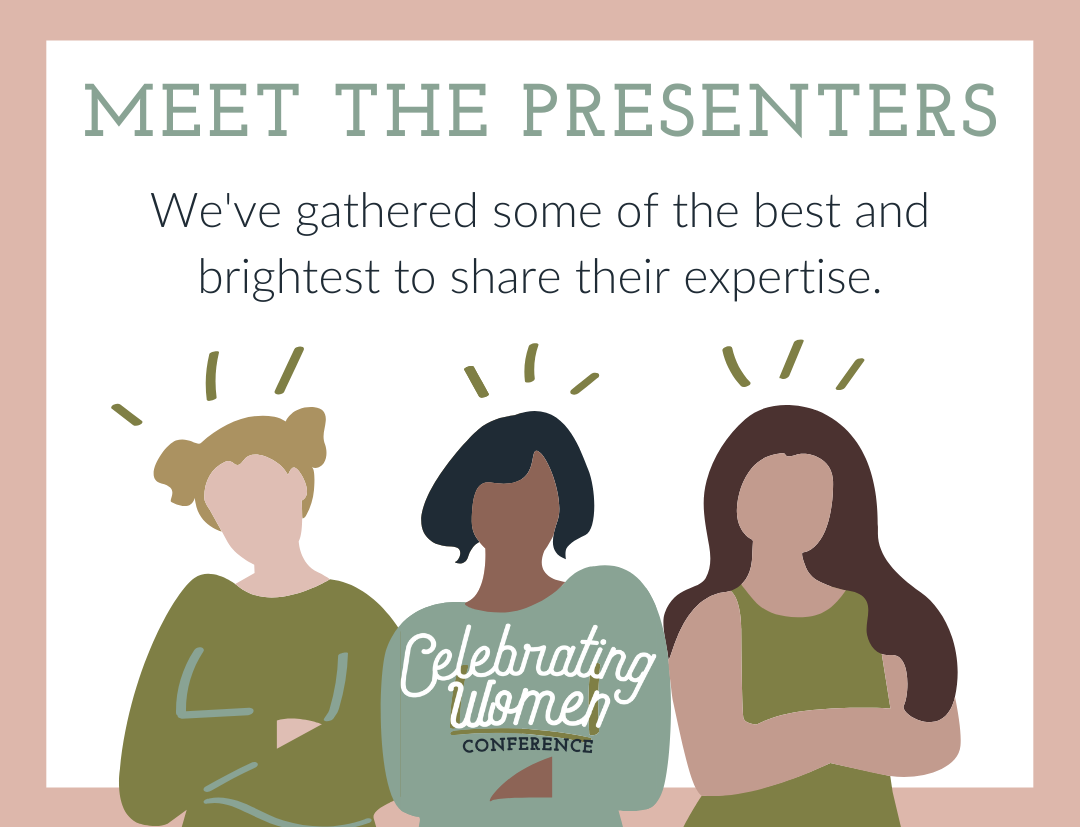 MEET THE PRESENTERS

We've gathered some of the best and brightest to share their expertise.

Celebrating Women
CONFERENCE